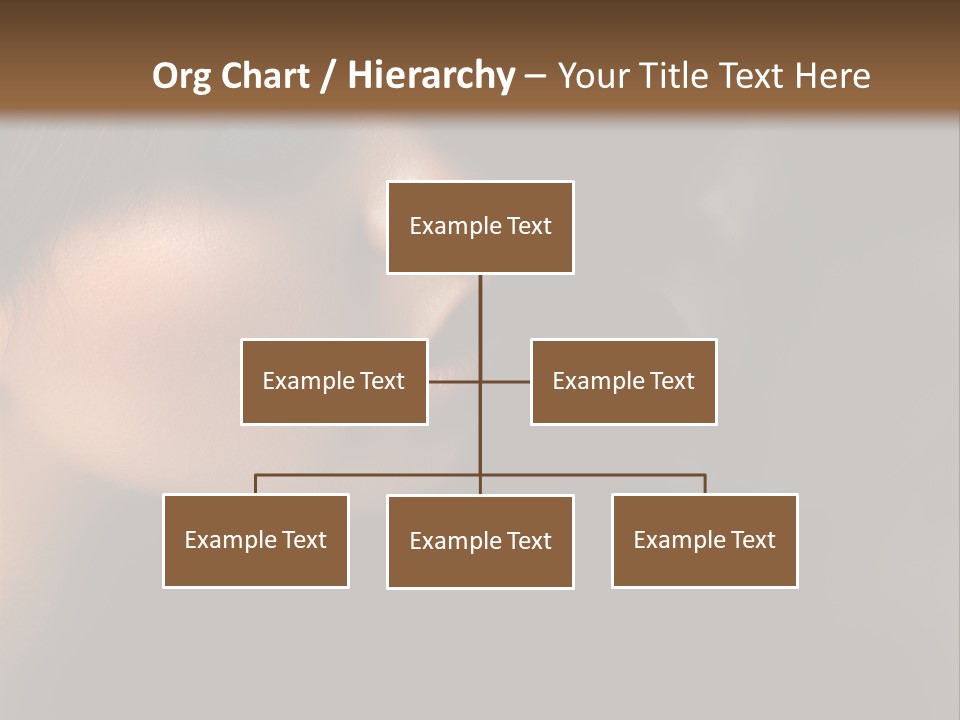 Org Chart / Hierarchy – Your Title Text Here

Example Text

Example Text

Example Text

Example Text

Example Text

Example Text